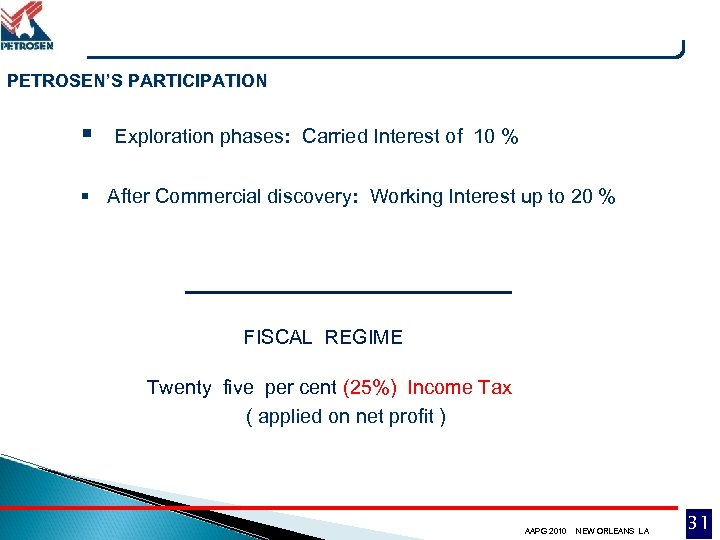 PETROSEN

PETROSEN'S PARTICIPATION

▪ Exploration phases: Carried Interest of 10 %

▪ After Commercial discovery: Working Interest up to 20 %

FISCAL REGIME

Twenty five per cent (25%) Income Tax
( applied on net profit )

AAPG 2010 NEW ORLEANS LA

31